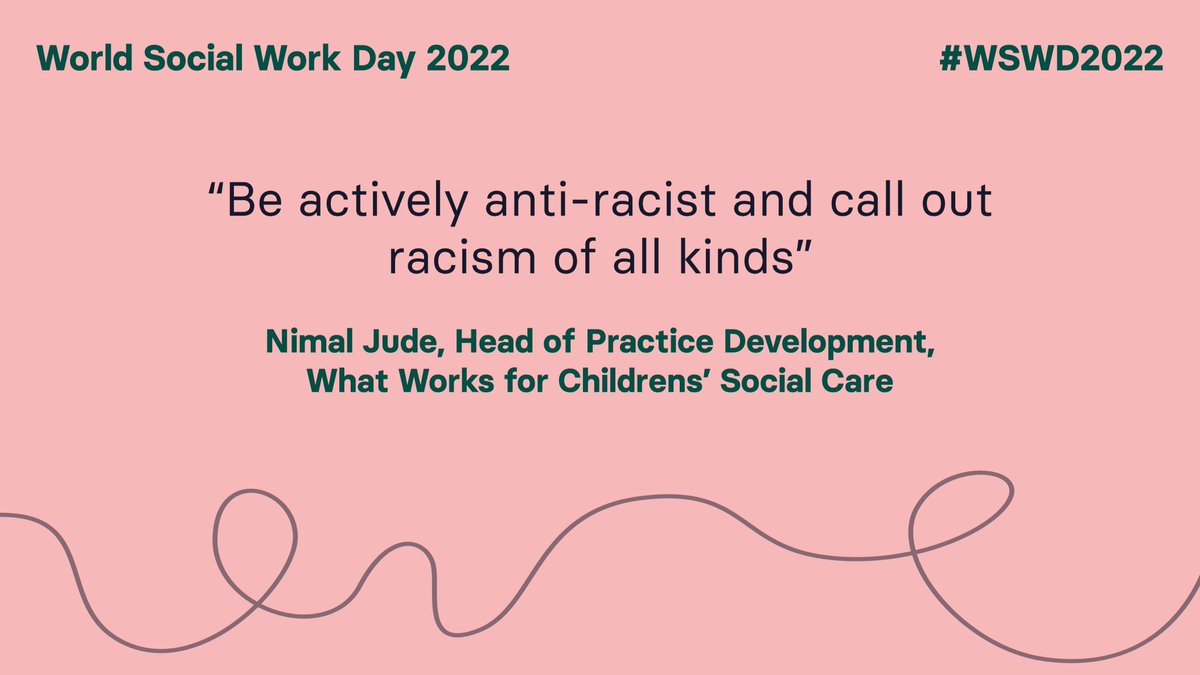 World Social Work Day 2022

#WSWD2022

“Be actively anti-racist and call out racism of all kinds”

Nimal Jude, Head of Practice Development, What Works for Childrens’ Social Care